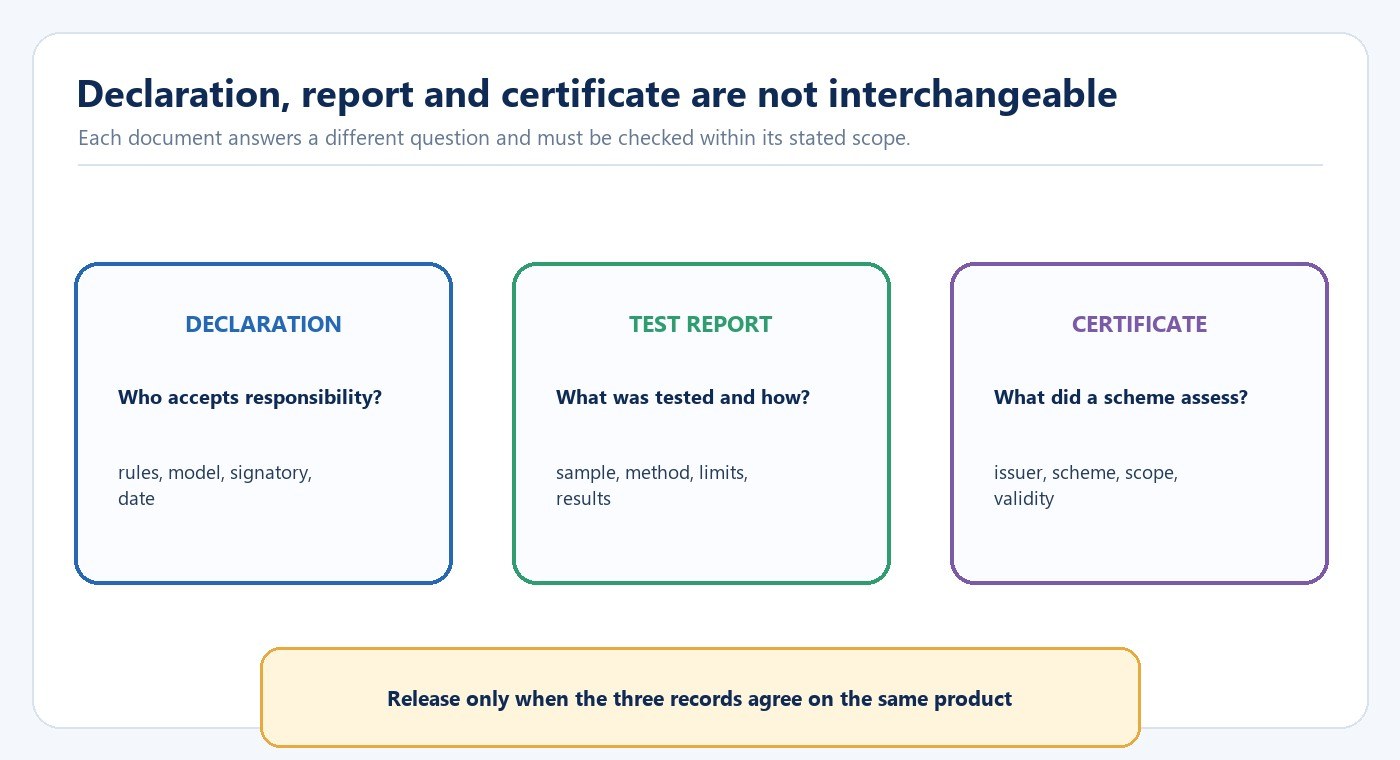 Declaration, report and certificate are not interchangeable

Each document answers a different question and must be checked within its stated scope.

DECLARATION

Who accepts responsibility?

rules, model, signatory, date

TEST REPORT

What was tested and how?

sample, method, limits, results

CERTIFICATE

What did a scheme assess?

issuer, scheme, scope, validity

Release only when the three records agree on the same product